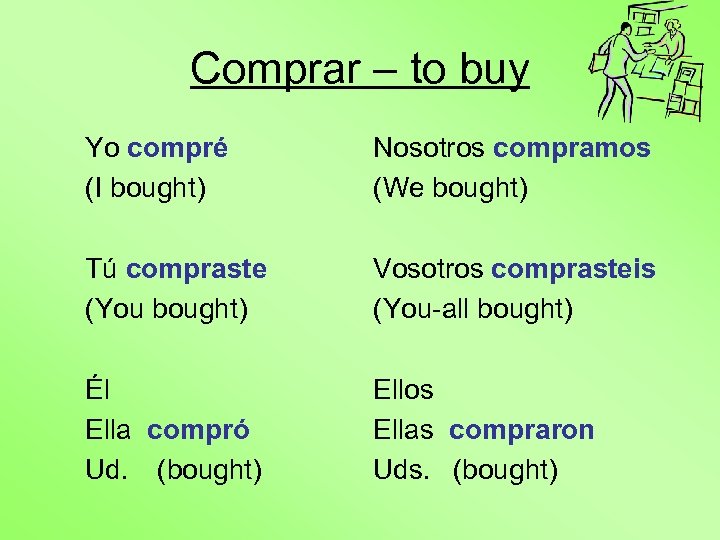 Comprar – to buy

Yo compré
(I bought)

Tú compraste
(You bought)

Él
Ella compró
Ud. (bought)

Nosotros compramos
(We bought)

Vosotros comprasteis
(You-all bought)

Ellos
Ellas compraron
Uds. (bought)